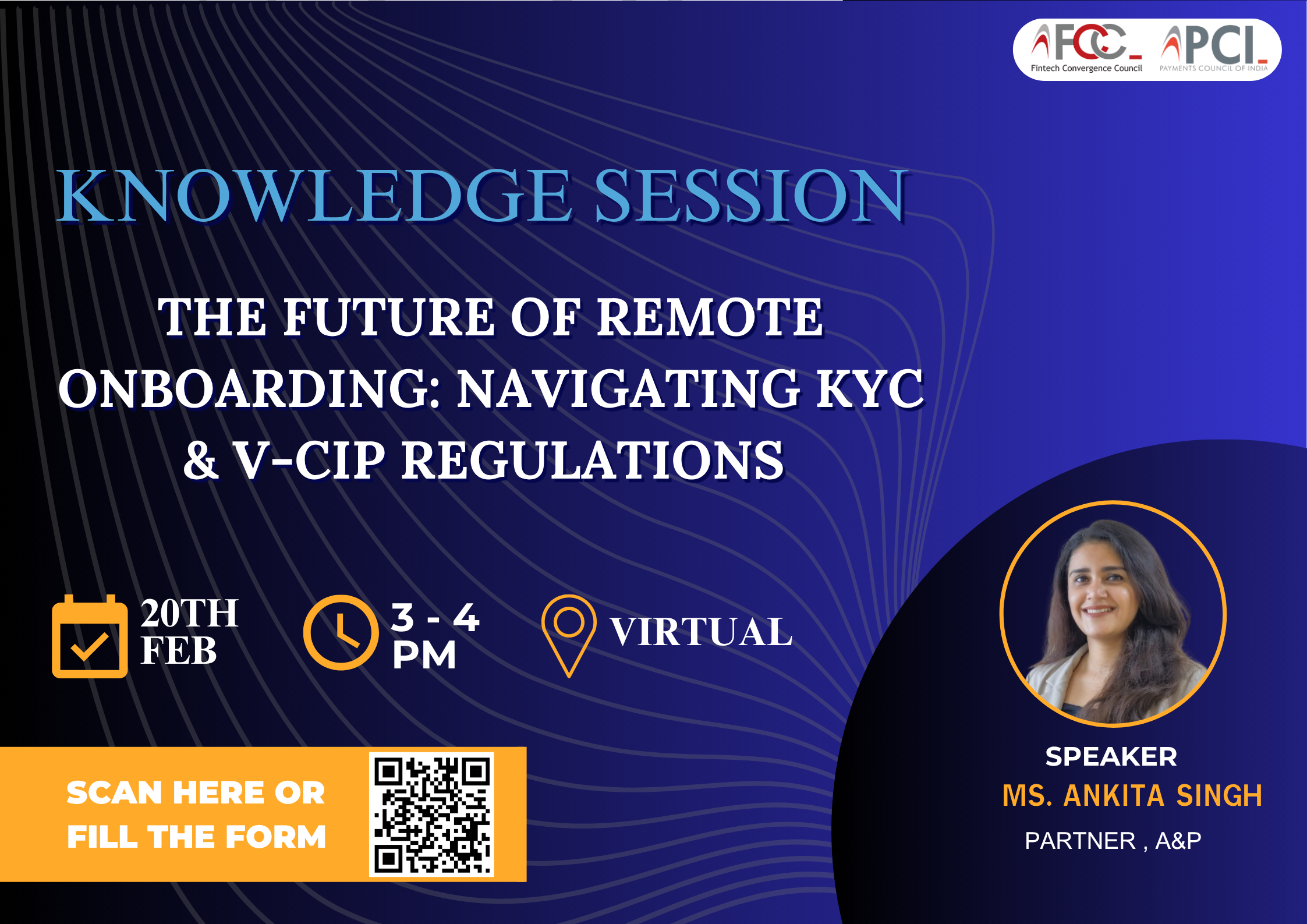 FCC
Fintech Convergence Council

PCI
PAYMENTS COUNCIL OF INDIA

KNOWLEDGE SESSION

THE FUTURE OF REMOTE ONBOARDING: NAVIGATING KYC & V-CIP REGULATIONS

20TH FEB

3 - 4 PM

VIRTUAL

SCAN HERE OR FILL THE FORM

SPEAKER
MS. ANKITA SINGH
PARTNER , A&P